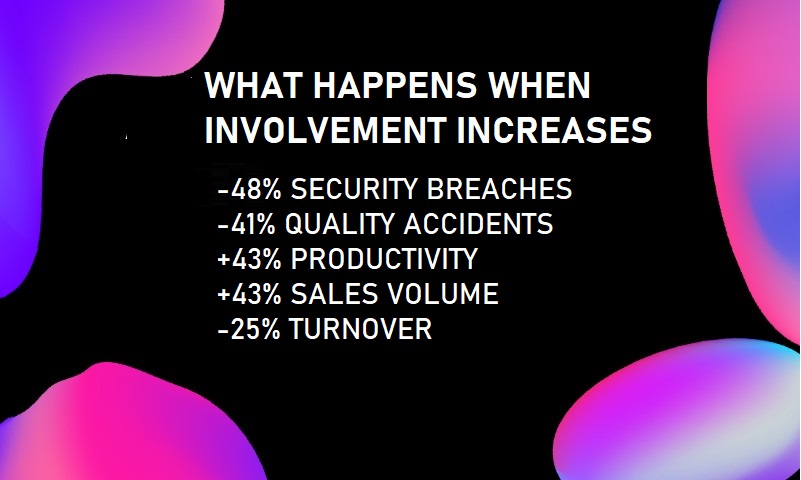 WHAT HAPPENS WHEN INVOLVEMENT INCREASES

-48% SECURITY BREACHES
-41% QUALITY ACCIDENTS
+43% PRODUCTIVITY
+43% SALES VOLUME
-25% TURNOVER